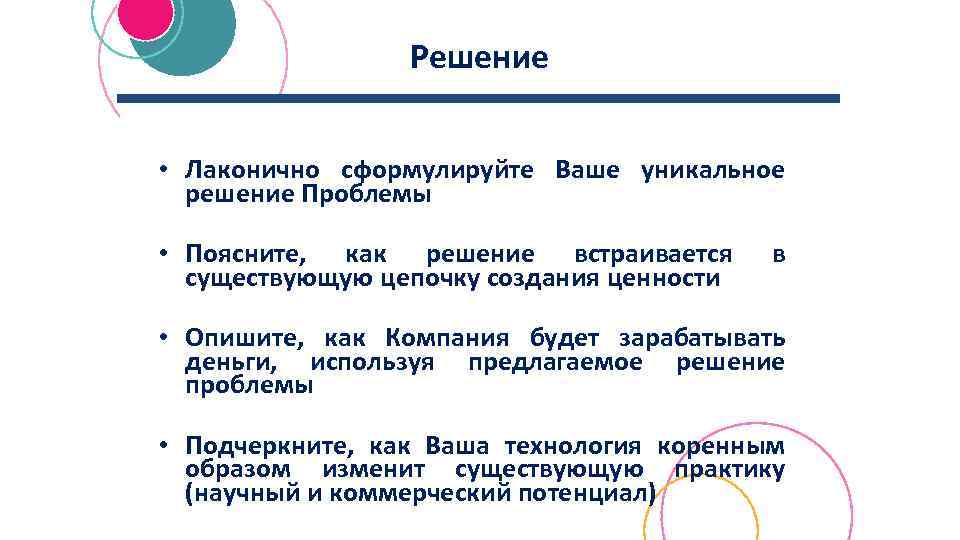 Решение

• Лаконично сформулируйте Ваше уникальное решение Проблемы

• Поясните, как решение встраивается в существующую цепочку создания ценности

• Опишите, как Компания будет зарабатывать деньги, используя предлагаемое решение проблемы

• Подчеркните, как Ваша технология коренным образом изменит существующую практику (научный и коммерческий потенциал)